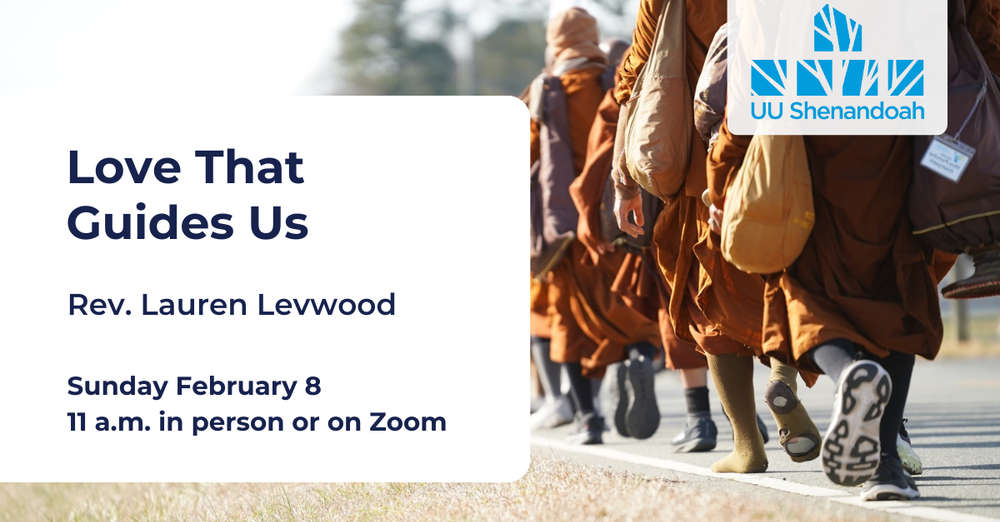 UU Shenandoah

Love That Guides Us

Rev. Lauren Levwood

Sunday February 8
11 a.m. in person or on Zoom